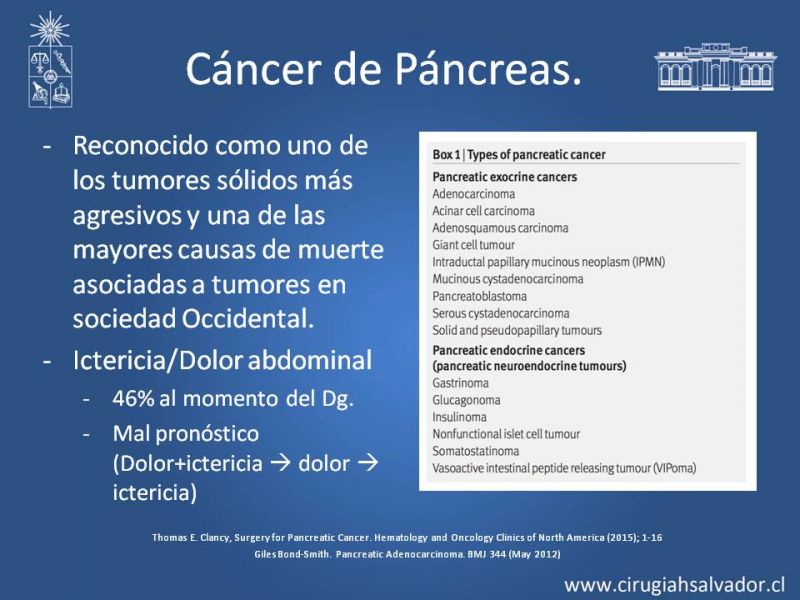 Cáncer de Páncreas.

- Reconocido como uno de los tumores sólidos más agresivos y una de las mayores causas de muerte asociadas a tumores en sociedad Occidental.
- Ictericia/Dolor abdominal
  - 46% al momento del Dg.
  - Mal pronóstico (Dolor+ictericia → dolor → ictericia)

Box 1 | Types of pancreatic cancer

Pancreatic exocrine cancers
Adenocarcinoma
Acinar cell carcinoma
Adenosquamous carcinoma
Giant cell tumour
Intraductal papillary mucinous neoplasm (IPMN)
Mucinous cystadenocarcinoma
Pancreatoblastoma
Serous cystadenocarcinoma
Solid and pseudopapillary tumours

Pancreatic endocrine cancers (pancreatic neuroendocrine tumours)
Gastrinoma
Glucagonoma
Insulinoma
Nonfunctional islet cell tumour
Somatostatinoma
Vasoactive intestinal peptide releasing tumour (VIPoma)

Thomas E. Clancy, Surgery for Pancreatic Cancer. Hematology and Oncology Clinics of North America (2015); 1-16
Giles Bond-Smith. Pancreatic Adenocarcinoma. BMJ 344 (May 2012)

www.cirugiahsalvador.cl